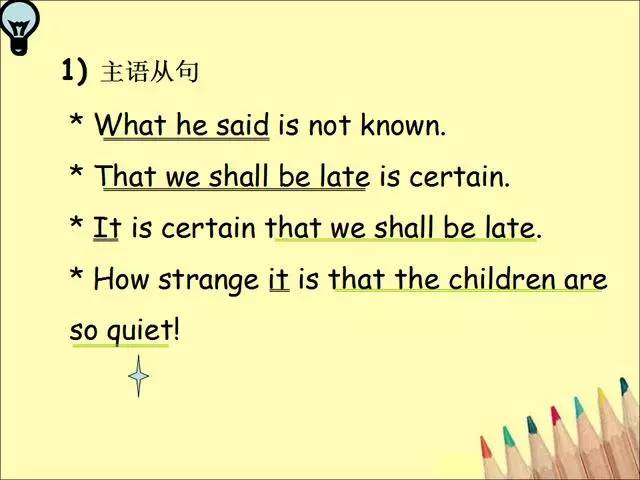 1) 主语从句

* What he said is not known.

* That we shall be late is certain.

* It is certain that we shall be late.

* How strange it is that the children are so quiet!